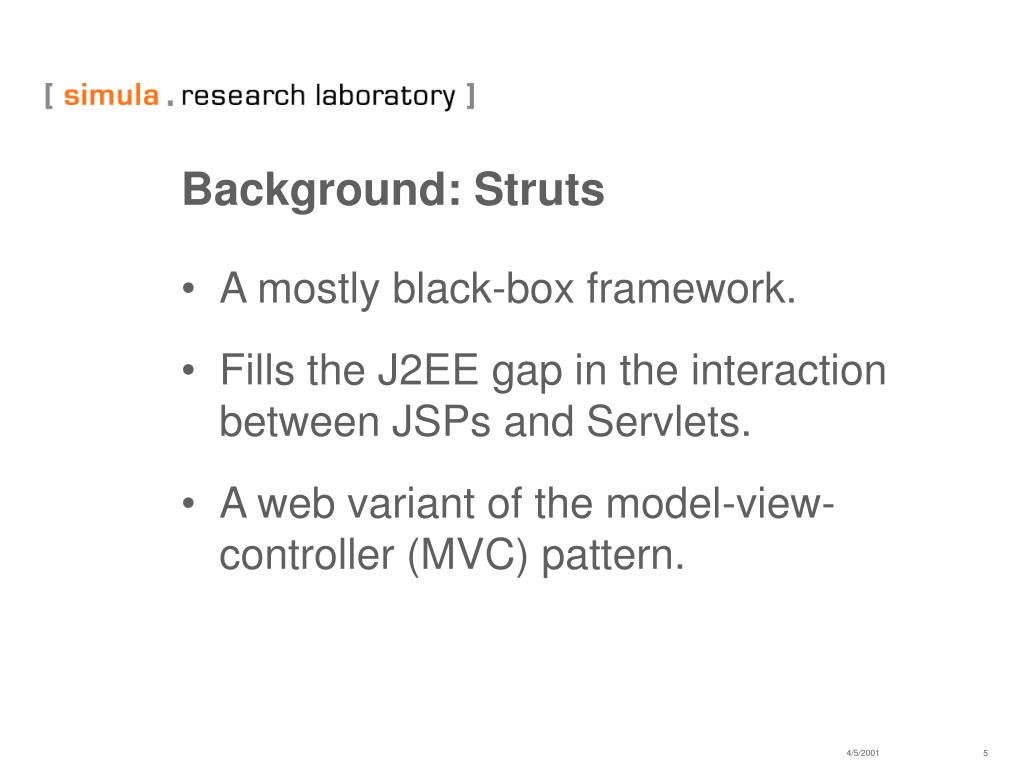 [ simula . research laboratory ]

Background: Struts

• A mostly black-box framework.

• Fills the J2EE gap in the interaction between JSPs and Servlets.

• A web variant of the model-view-controller (MVC) pattern.

4/5/2001

5